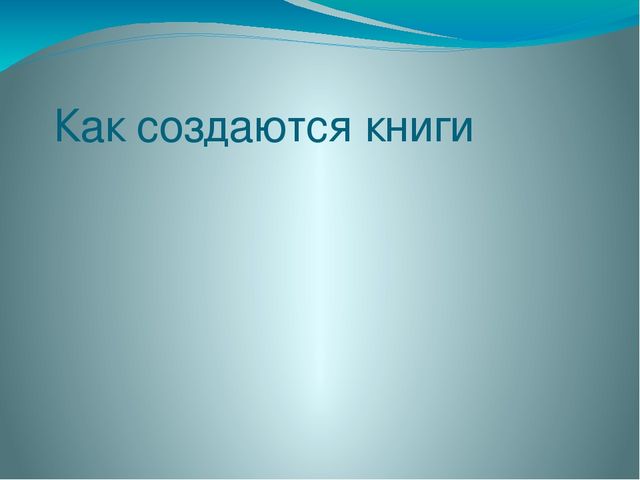 Как создаются книги